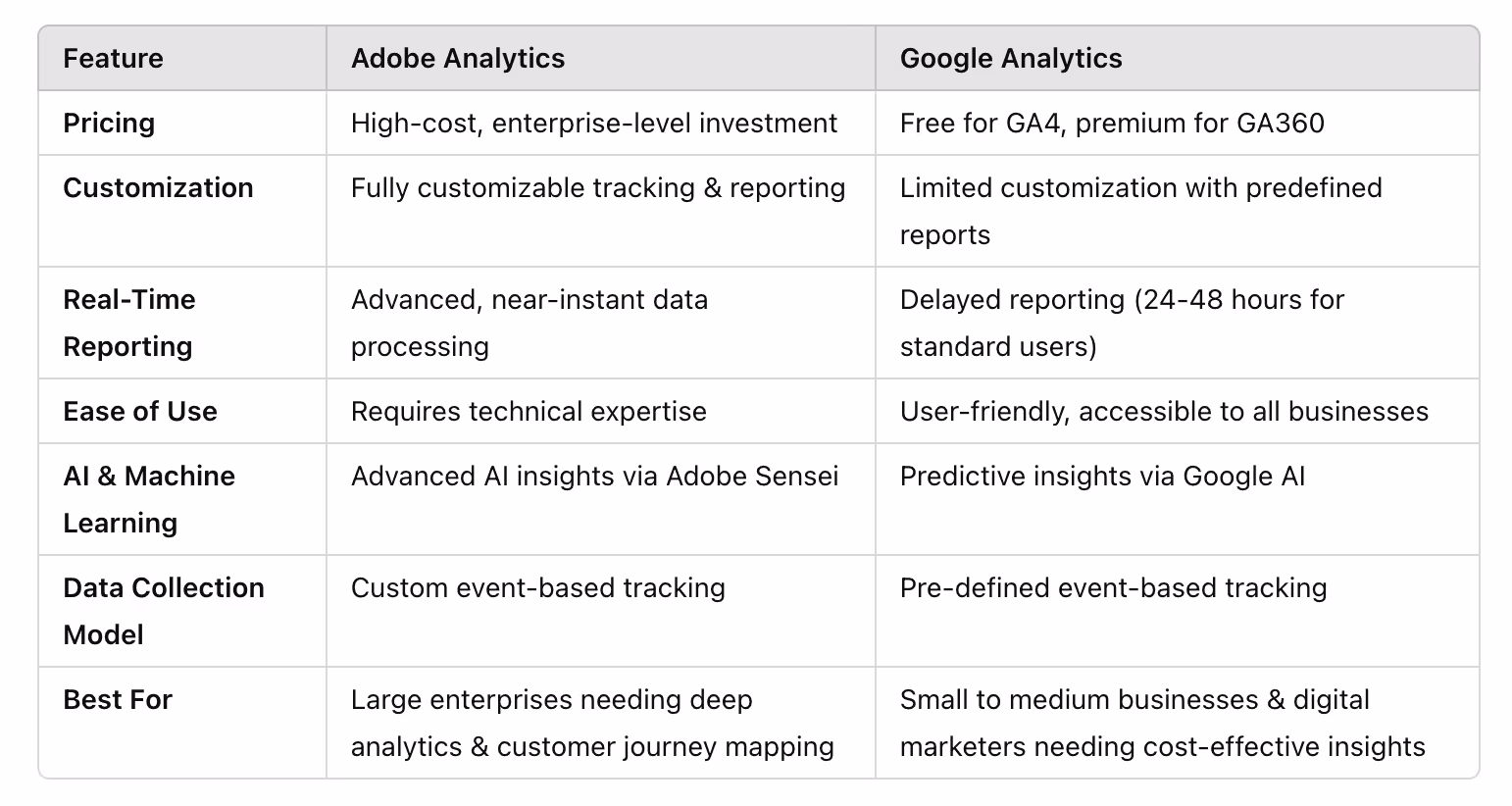 | Feature | Adobe Analytics | Google Analytics |
|---|---|---|
| Pricing | High-cost, enterprise-level investment | Free for GA4, premium for GA360 |
| Customization | Fully customizable tracking & reporting | Limited customization with predefined reports |
| Real-Time Reporting | Advanced, near-instant data processing | Delayed reporting (24-48 hours for standard users) |
| Ease of Use | Requires technical expertise | User-friendly, accessible to all businesses |
| AI & Machine Learning | Advanced AI insights via Adobe Sensei | Predictive insights via Google AI |
| Data Collection Model | Custom event-based tracking | Pre-defined event-based tracking |
| Best For | Large enterprises needing deep analytics & customer journey mapping | Small to medium businesses & digital marketers needing cost-effective insights |